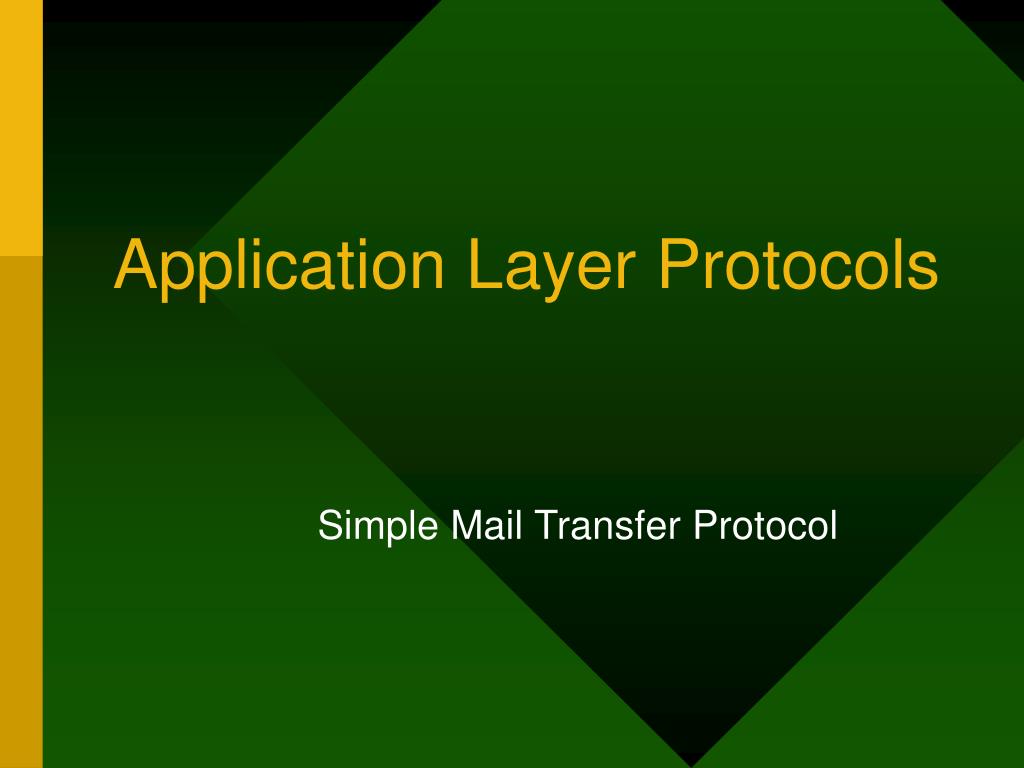 Application Layer Protocols

Simple Mail Transfer Protocol